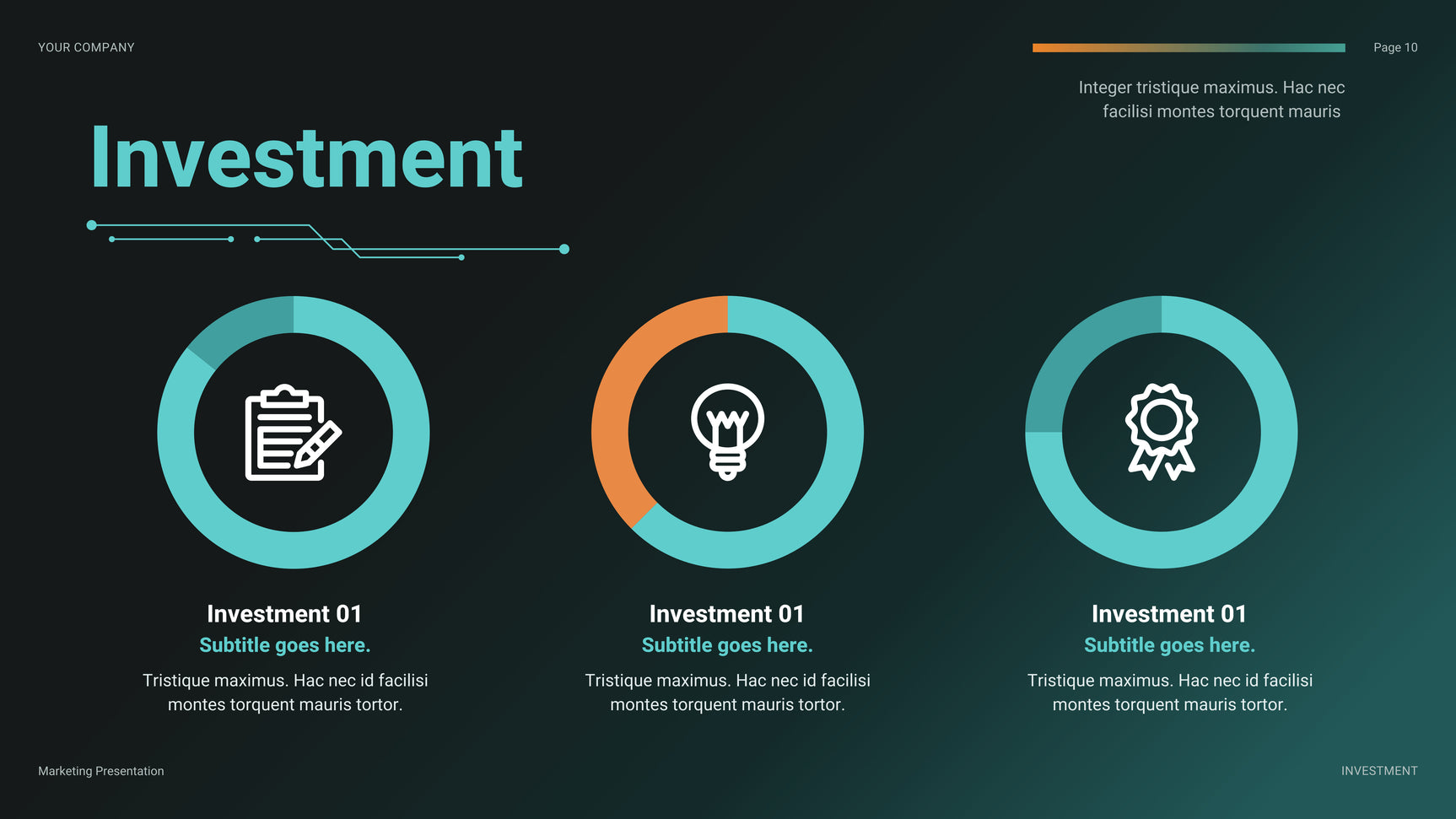 YOUR COMPANY

Page 10

Integer tristique maximus. Hac nec facilisi montes torquent mauris

Investment

Investment 01
Subtitle goes here.
Tristique maximus. Hac nec id facilisi montes torquent mauris tortor.

Investment 01
Subtitle goes here.
Tristique maximus. Hac nec id facilisi montes torquent mauris tortor.

Investment 01
Subtitle goes here.
Tristique maximus. Hac nec id facilisi montes torquent mauris tortor.

Marketing Presentation

INVESTMENT